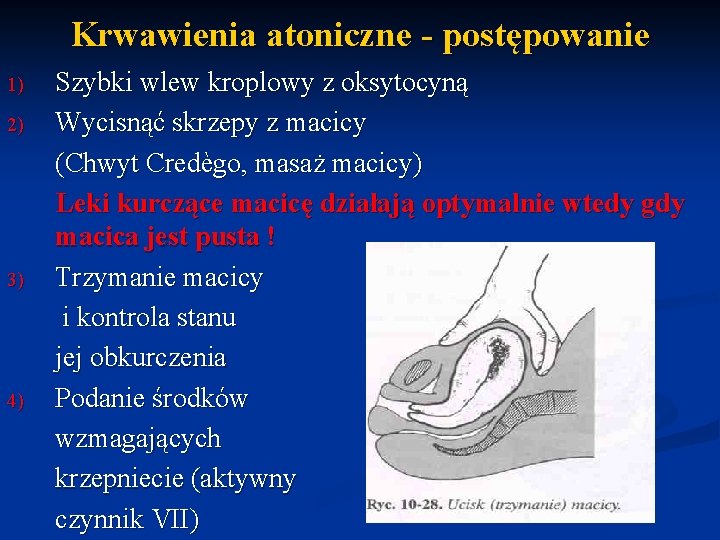 Krwawienia atoniczne - postępowanie

1) Szybki wlew kroplowy z oksytocyną

2) Wycisnąć skrzepy z macicy (Chwyt Credègo, masaż macicy)

Leki kurczące macicę działają optymalnie wtedy gdy macica jest pusta !

3) Trzymanie macicy i kontrola stanu jej obkurczenia

4) Podanie środków wzmagających krzepniecie (aktywny czynnik VII)

Ryc. 10-28. Ucisk (trzymanie) macicy.